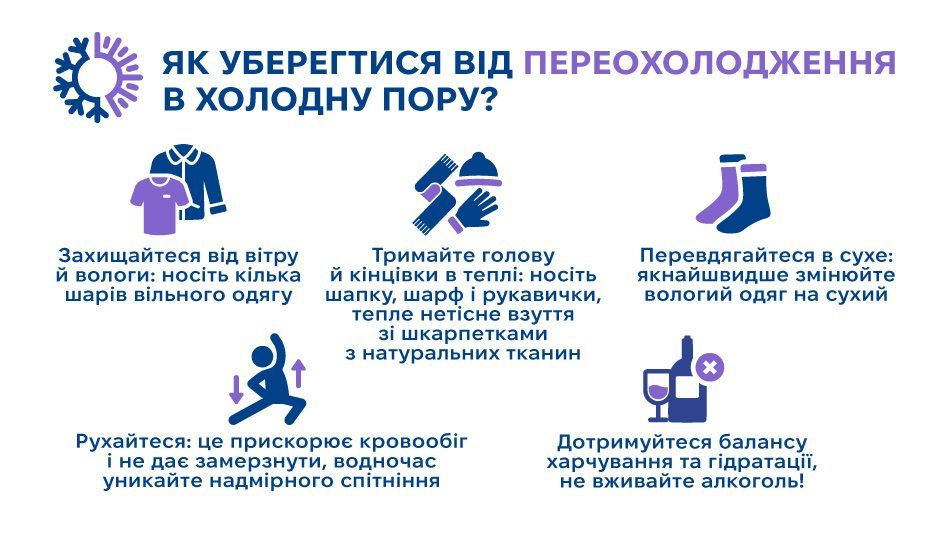 ЯК УБЕРЕГТИСЯ ВІД ПЕРЕОХОЛОДЖЕННЯ В ХОЛОДНУ ПОРУ?

Захищайтеся від вітру й вологи: носіть кілька шарів вільного одягу

Тримайте голову й кінцівки в теплі: носіть шапку, шарф і рукавички, тепле нетісне взуття зі шкарпетками з натуральних тканин

Перевдягайтеся в сухе: якнайшвидше змінюйте вологий одяг на сухий

Рухайтеся: це прискорює кровообіг і не дає замерзнути, водночас уникайте надмірного спітніння

Дотримуйтеся балансу харчування та гідратації, не вживайте алкоголь!